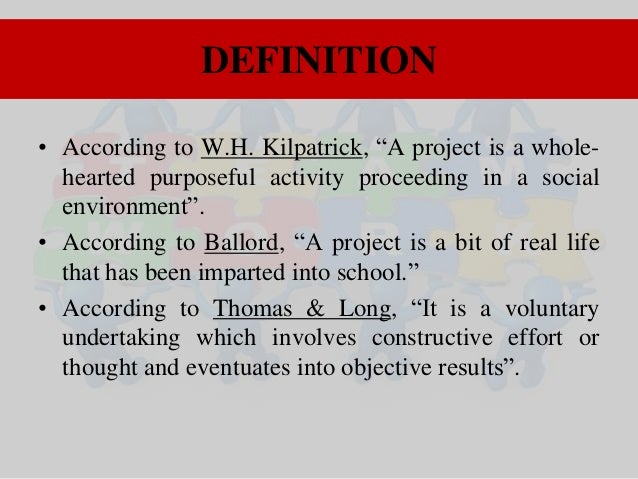 DEFINITION

• According to W.H. Kilpatrick, “A project is a whole-hearted purposeful activity proceeding in a social environment”.

• According to Ballord, “A project is a bit of real life that has been imparted into school.”

• According to Thomas & Long, “It is a voluntary undertaking which involves constructive effort or thought and eventuates into objective results”.